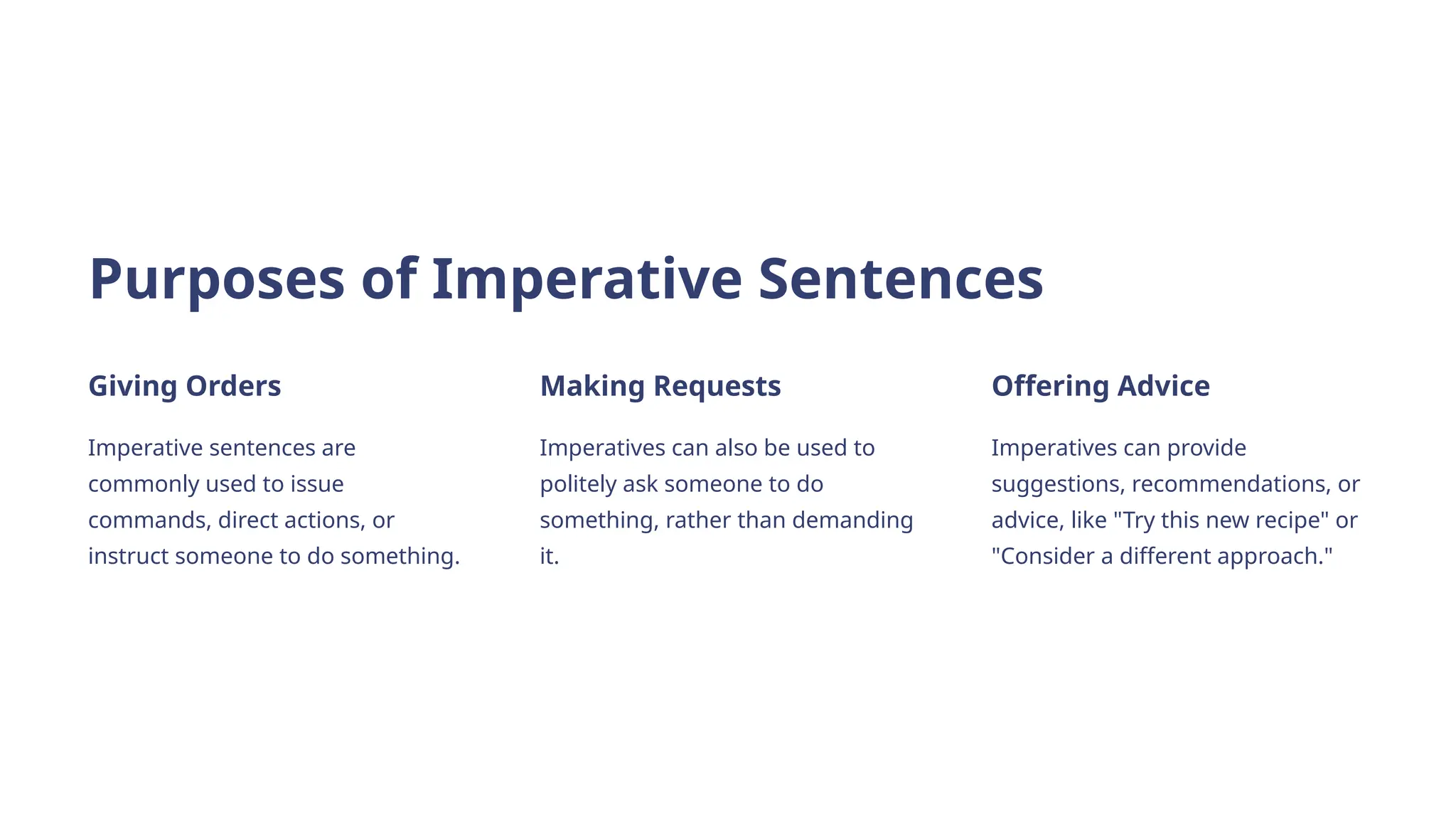 Purposes of Imperative Sentences

Giving Orders

Imperative sentences are commonly used to issue commands, direct actions, or instruct someone to do something.

Making Requests

Imperatives can also be used to politely ask someone to do something, rather than demanding it.

Offering Advice

Imperatives can provide suggestions, recommendations, or advice, like "Try this new recipe" or "Consider a different approach."